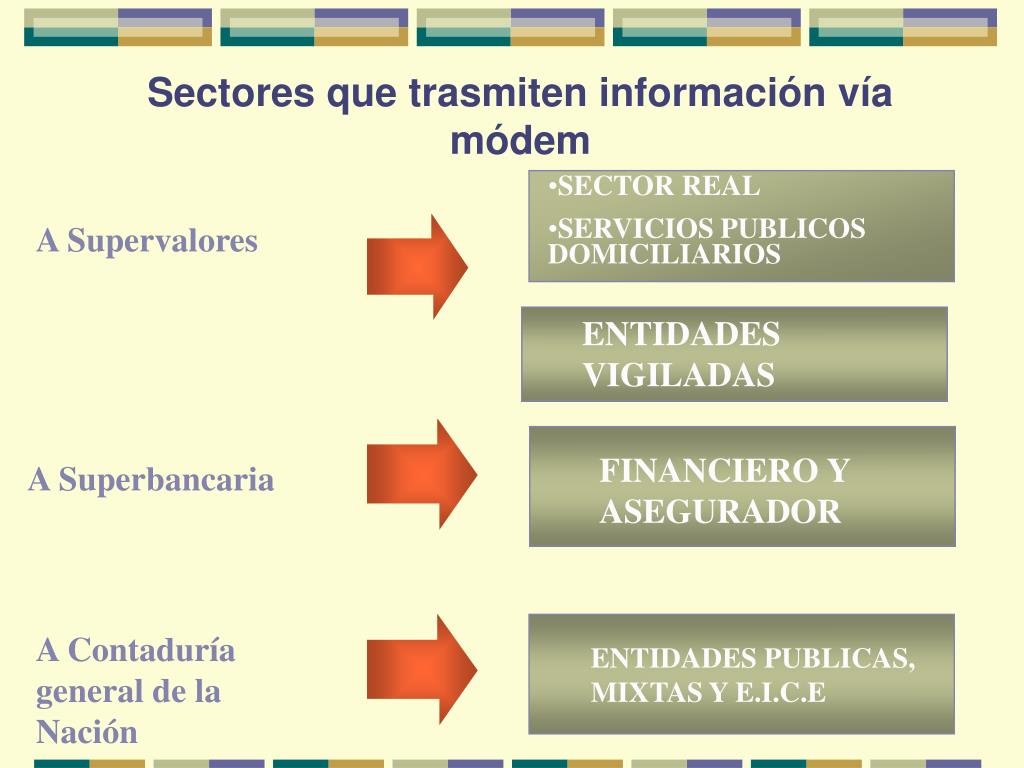 Sectores que trasmiten información vía módem

A Supervalores

•SECTOR REAL

•SERVICIOS PUBLICOS DOMICILIARIOS

ENTIDADES VIGILADAS

A Superbancaria

FINANCIERO Y ASEGURADOR

A Contaduría general de la Nación

ENTIDADES PUBLICAS, MIXTAS Y E.I.C.E